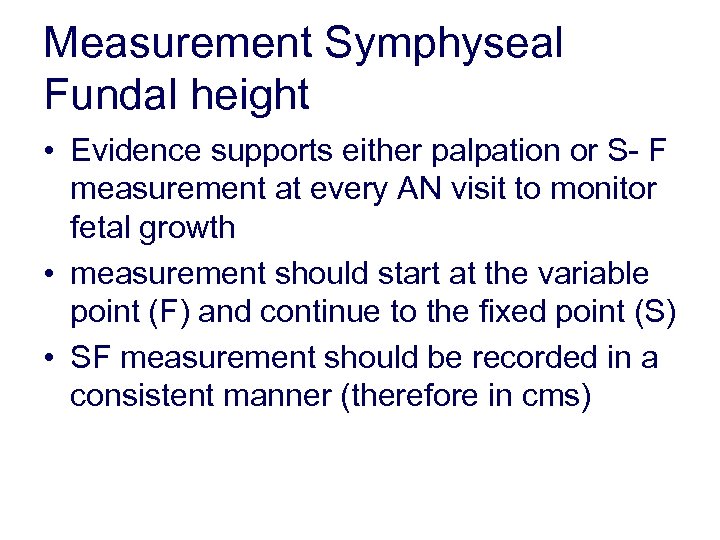 Measurement Symphyseal Fundal height

• Evidence supports either palpation or S- F measurement at every AN visit to monitor fetal growth
• measurement should start at the variable point (F) and continue to the fixed point (S)
• SF measurement should be recorded in a consistent manner (therefore in cms)